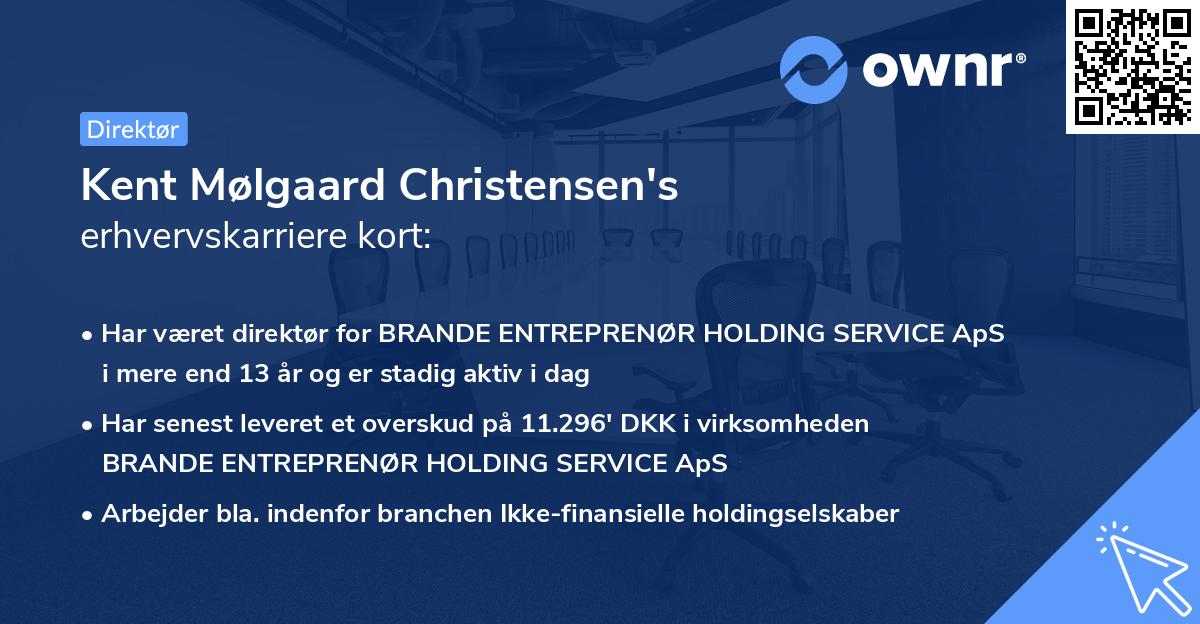 ownr®

Direktør

Kent Mølgaard Christensen's
erhvervskarriere kort:

• Har været direktør for BRANDE ENTREPRENØR HOLDING SERVICE ApS i mere end 13 år og er stadig aktiv i dag

• Har senest leveret et overskud på 11.296' DKK i virksomheden BRANDE ENTREPRENØR HOLDING SERVICE ApS

• Arbejder bla. indenfor branchen Ikke-finansielle holdingselskaber